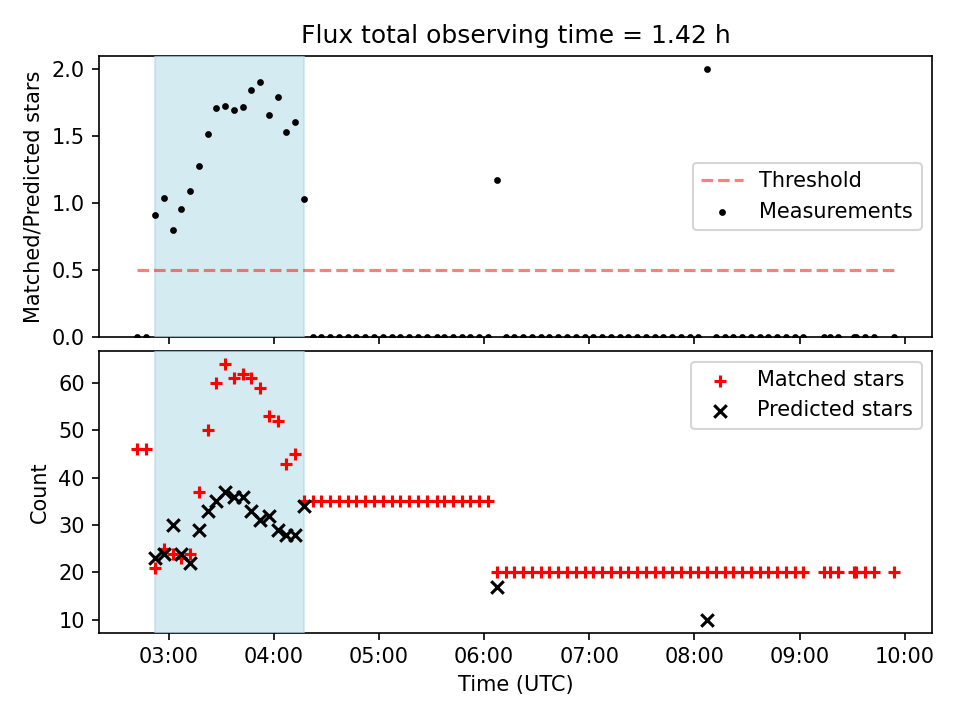 Flux total observing time = 1.42 h

Matched/Predicted stars

2.0
1.5
1.0
0.5
0.0

Threshold
Measurements

Count

60
50
40
30
20
10

Matched stars
Predicted stars

03:00 04:00 05:00 06:00 07:00 08:00 09:00 10:00

Time (UTC)